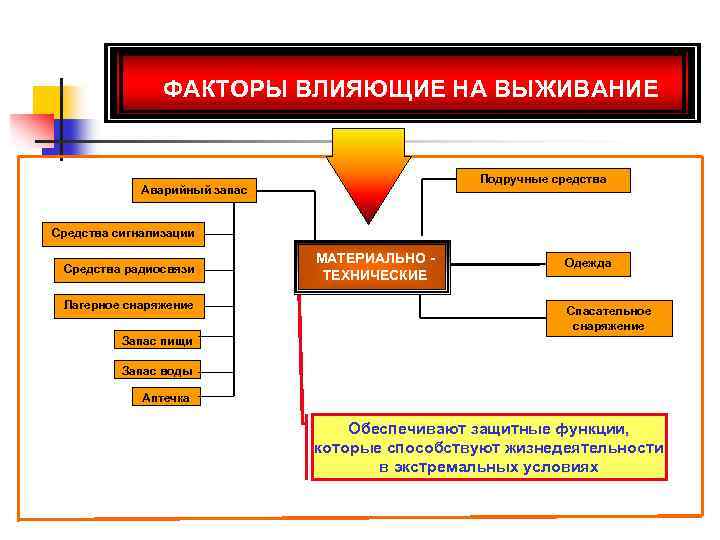 ФАКТОРЫ ВЛИЯЮЩИЕ НА ВЫЖИВАНИЕ

Аварийный запас

Средства сигнализации

Средства радиосвязи

Лагерное снаряжение

Запас пищи

Запас воды

Аптечка

МАТЕРИАЛЬНО - ТЕХНИЧЕСКИЕ

Подручные средства

Одежда

Спасательное снаряжение

Обеспечивают защитные функции, которые способствуют жизнедеятельности в экстремальных условиях